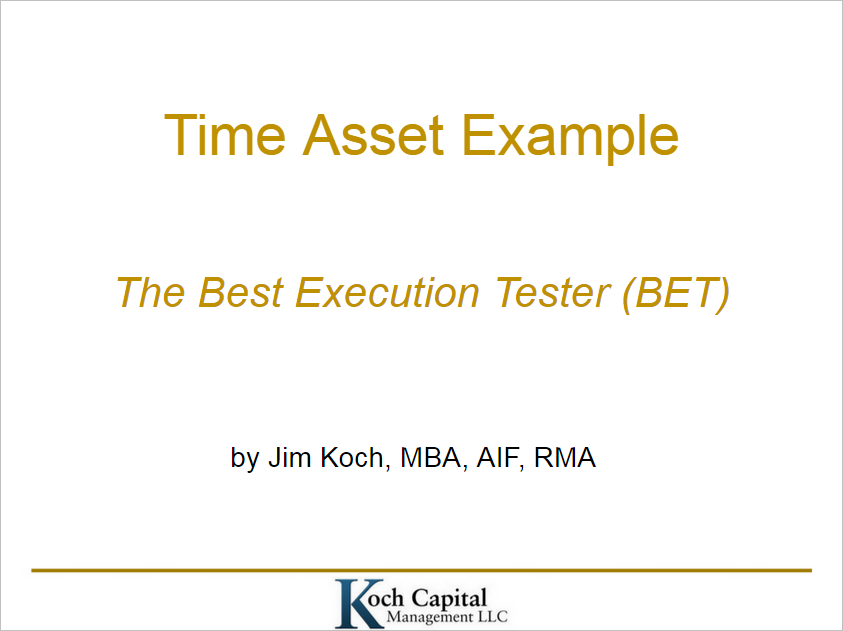 Time Asset Example

The Best Execution Tester (BET)

by Jim Koch, MBA, AIF, RMA

Koch Capital
Management LLC